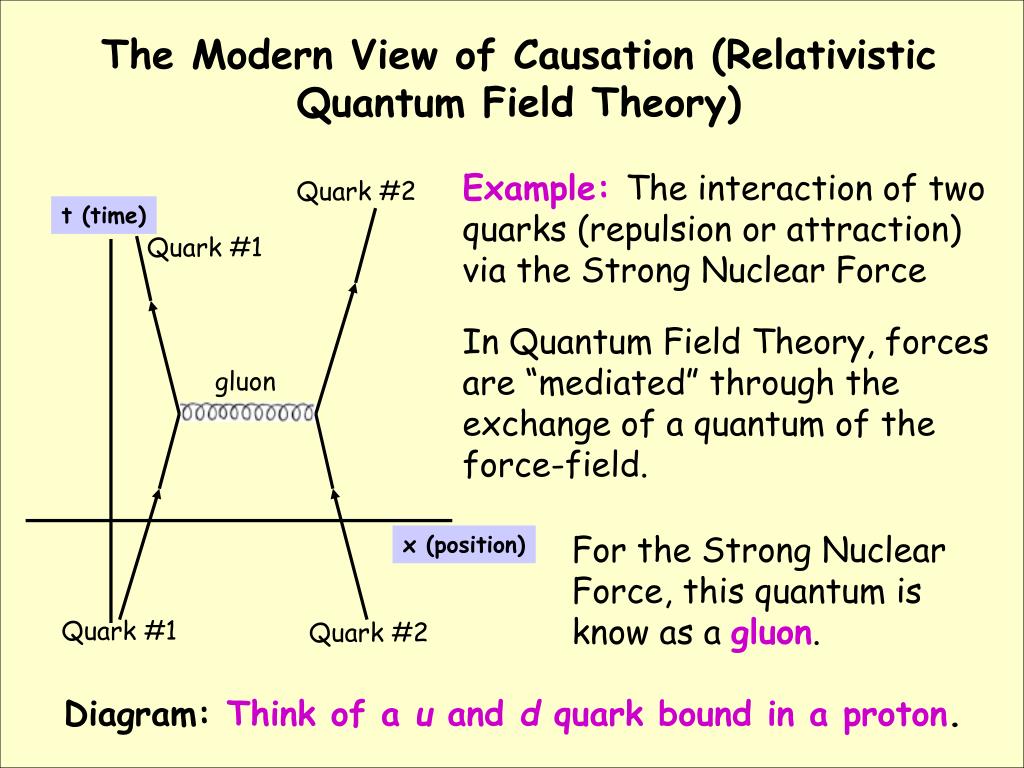 The Modern View of Causation (Relativistic Quantum Field Theory)

t (time)

Quark #2

Quark #1

gluon

x (position)

Quark #1

Quark #2

Example: The interaction of two quarks (repulsion or attraction) via the Strong Nuclear Force

In Quantum Field Theory, forces are “mediated” through the exchange of a quantum of the force-field.

For the Strong Nuclear Force, this quantum is know as a gluon.

Diagram: Think of a u and d quark bound in a proton.